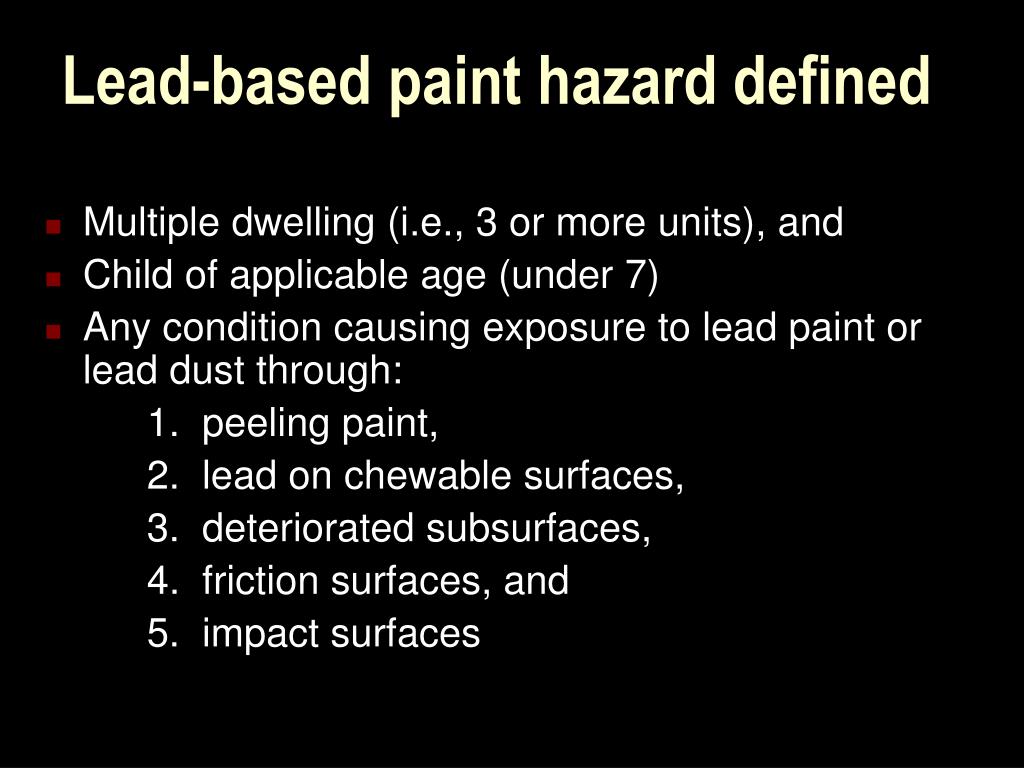 Lead-based paint hazard defined

- Multiple dwelling (i.e., 3 or more units), and
- Child of applicable age (under 7)
- Any condition causing exposure to lead paint or lead dust through:
  1. peeling paint,
  2. lead on chewable surfaces,
  3. deteriorated subsurfaces,
  4. friction surfaces, and
  5. impact surfaces